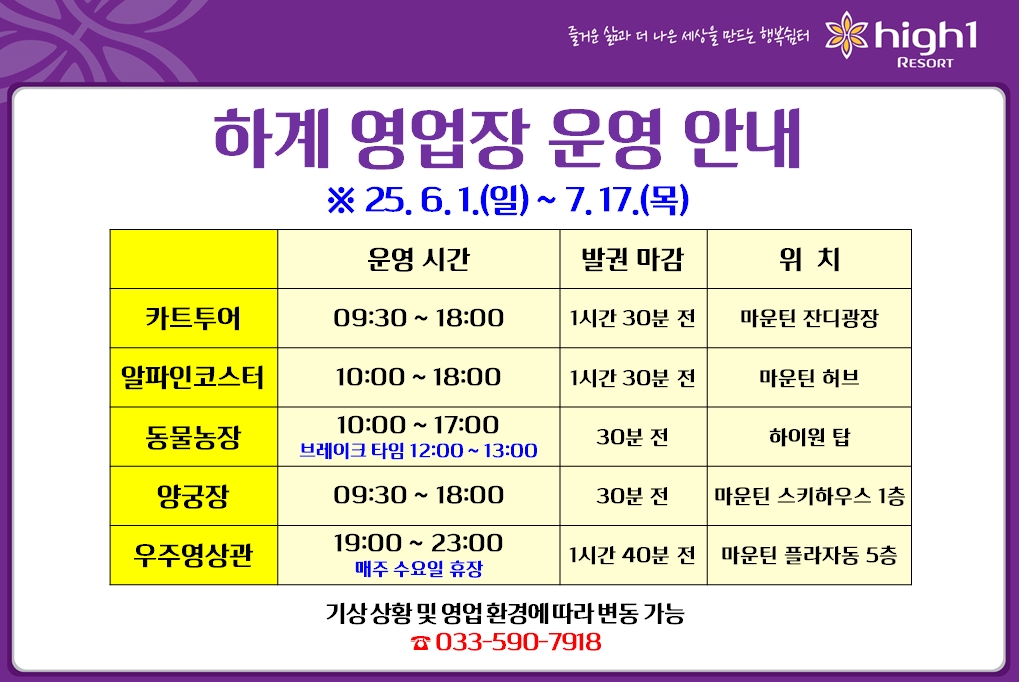 즐거운 삶과 더 나은 세상을 만드는 행복쉼터 high1 RESORT

하계 영업장 운영 안내

※ 25. 6. 1.(일) ~ 7. 17.(목)

| | 운영 시간 | 발권 마감 | 위 치 |
|---|---|---|---|
| 카트투어 | 09:30 ~ 18:00 | 1시간 30분 전 | 마운틴 잔디광장 |
| 알파인코스터 | 10:00 ~ 18:00 | 1시간 30분 전 | 마운틴 허브 |
| 동물농장 | 10:00 ~ 17:00 브레이크 타임 12:00 ~ 13:00 | 30분 전 | 하이원 탑 |
| 양궁장 | 09:30 ~ 18:00 | 30분 전 | 마운틴 스키하우스 1층 |
| 우주영상관 | 19:00 ~ 23:00 매주 수요일 휴장 | 1시간 40분 전 | 마운틴 플라자동 5층 |

기상 상황 및 영업 환경에 따라 변동 가능

☎ 033-590-7918